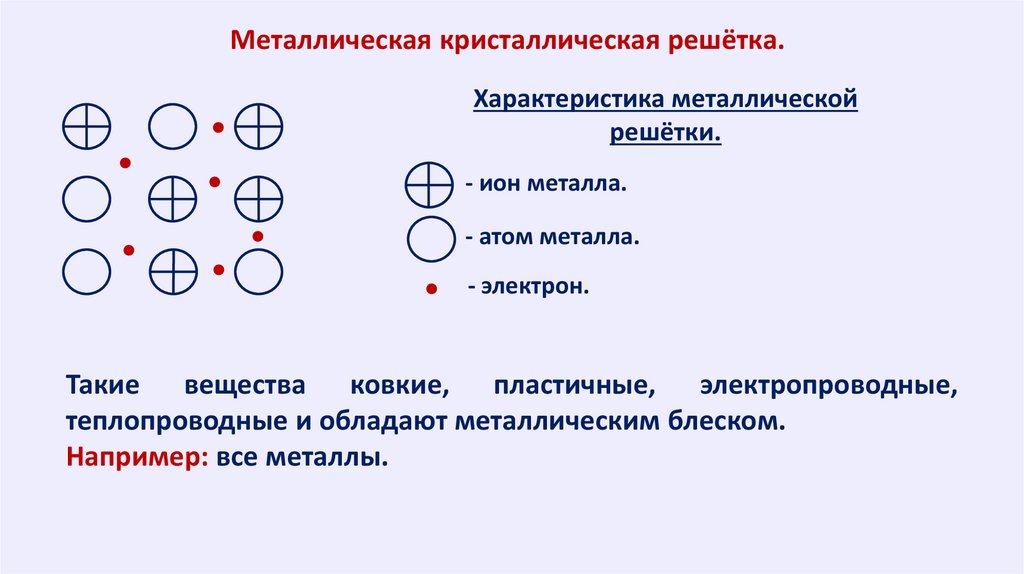 Металлическая кристаллическая решётка.

Характеристика металлической решётки.

- ион металла.

- атом металла.

- электрон.

Такие вещества ковкие, пластичные, электропроводные, теплопроводные и обладают металлическим блеском.
Например: все металлы.